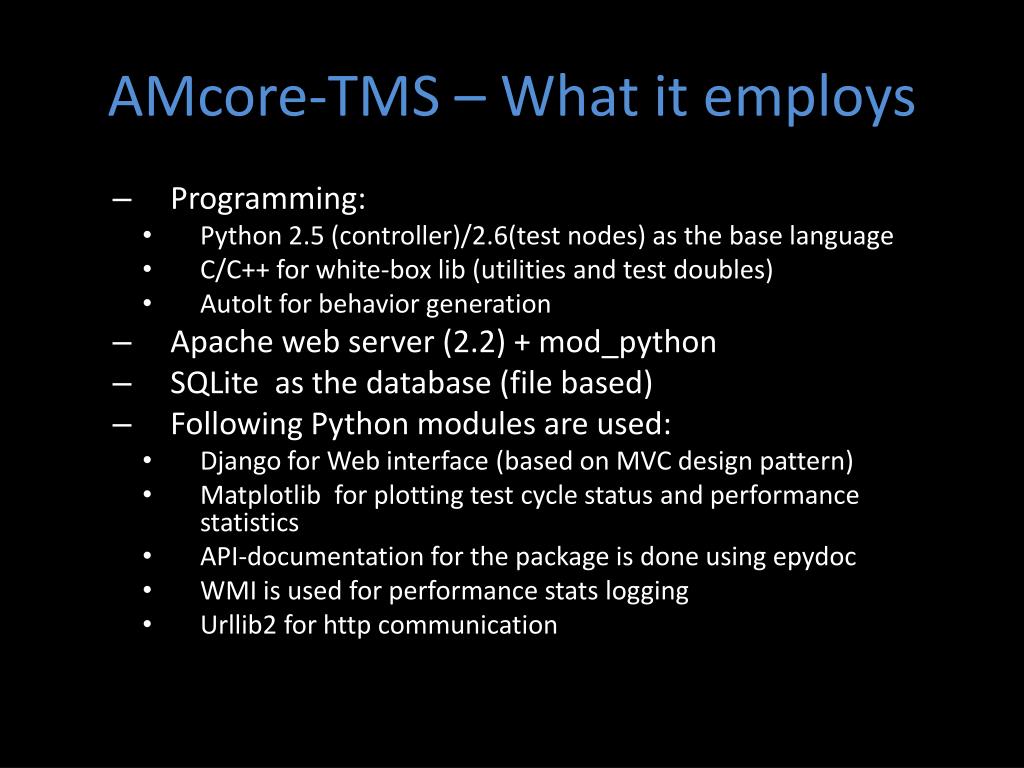 AMcore-TMS – What it employs

– Programming:
• Python 2.5 (controller)/2.6(test nodes) as the base language
• C/C++ for white-box lib (utilities and test doubles)
• AutoIt for behavior generation
– Apache web server (2.2) + mod_python
– SQLite as the database (file based)
– Following Python modules are used:
• Django for Web interface (based on MVC design pattern)
• Matplotlib for plotting test cycle status and performance statistics
• API-documentation for the package is done using epydoc
• WMI is used for performance stats logging
• Urllib2 for http communication